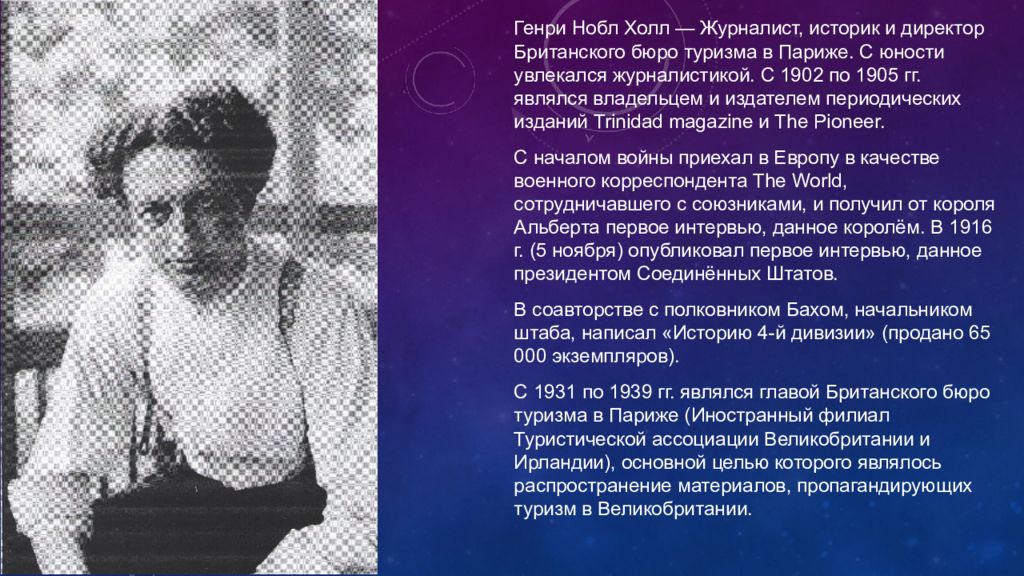 Генри Нобл Холл — Журналист, историк и директор Британского бюро туризма в Париже. С юности увлекался журналистикой. С 1902 по 1905 гг. являлся владельцем и издателем периодических изданий Trinidad magazine и The Pioneer.

С началом войны приехал в Европу в качестве военного корреспондента The World, сотрудничавшего с союзниками, и получил от короля Альберта первое интервью, данное королём. В 1916 г. (5 ноября) опубликовал первое интервью, данное президентом Соединённых Штатов.

В соавторстве с полковником Бахом, начальником штаба, написал «Историю 4-й дивизии» (продано 65 000 экземпляров).

С 1931 по 1939 гг. являлся главой Британского бюро туризма в Париже (Иностранный филиал Туристической ассоциации Великобритании и Ирландии), основной целью которого являлось распространение материалов, пропагандирующих туризм в Великобритании.